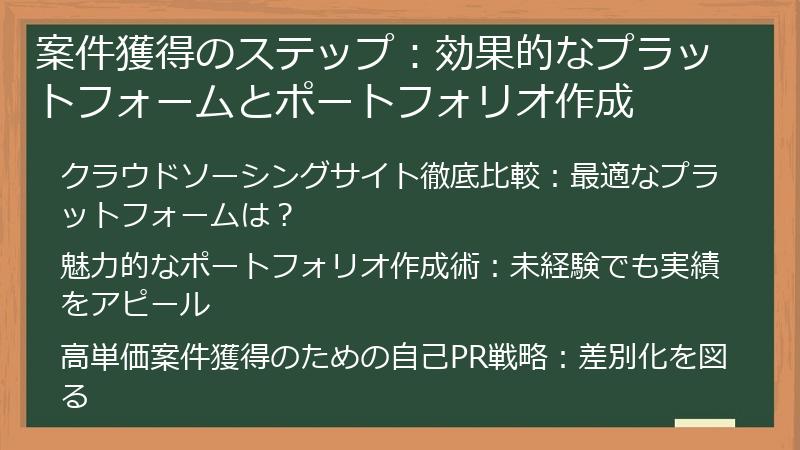 案件獲得のステップ：効果的なプラットフォームとポートフォリオ作成

クラウドソーシングサイト徹底比較：最適なプラットフォームは？

魅力的なポートフォリオ作成術：未経験でも実績をアピール

高単価案件獲得のための自己PR戦略：差別化を図る